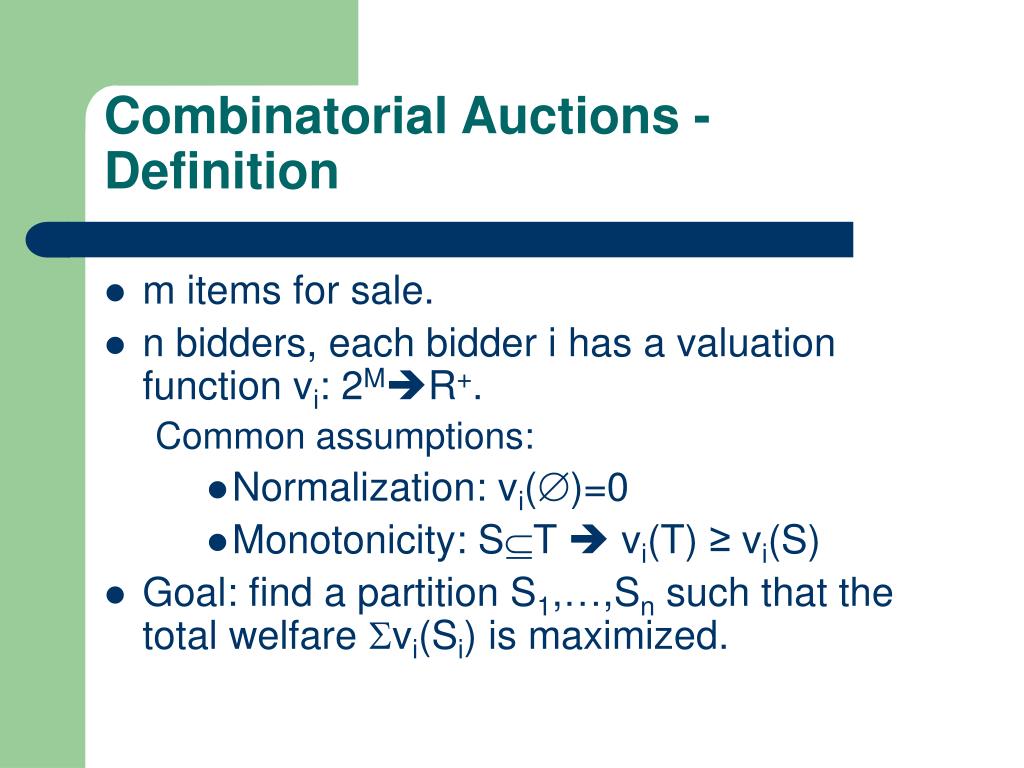 Combinatorial Auctions - Definition

- m items for sale.
- n bidders, each bidder i has a valuation function $v_i$: $2^M \rightarrow R^+$.

Common assumptions:

- Normalization: $v_i(\emptyset)=0$
- Monotonicity: $S \subseteq T \rightarrow v_i(T) \geq v_i(S)$

- Goal: find a partition $S_1,\ldots,S_n$ such that the total welfare $\Sigma v_i(S_i)$ is maximized.